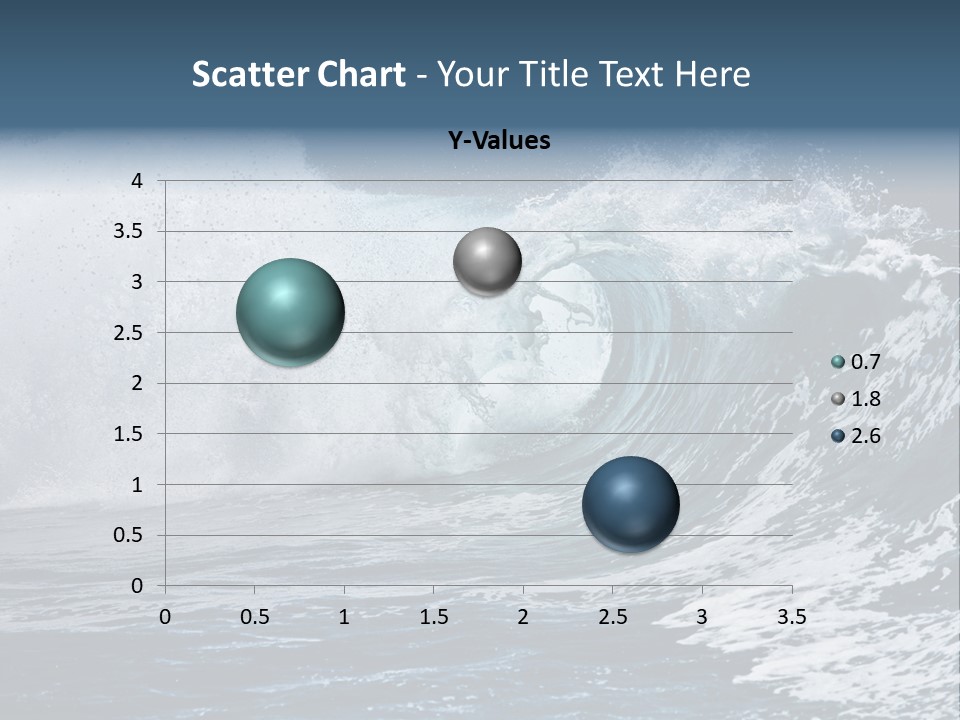 Scatter Chart - Your Title Text Here

Y-Values

4
3.5
3
2.5
2
1.5
1
0.5
0

0 0.5 1 1.5 2 2.5 3 3.5

0.7
1.8
2.6